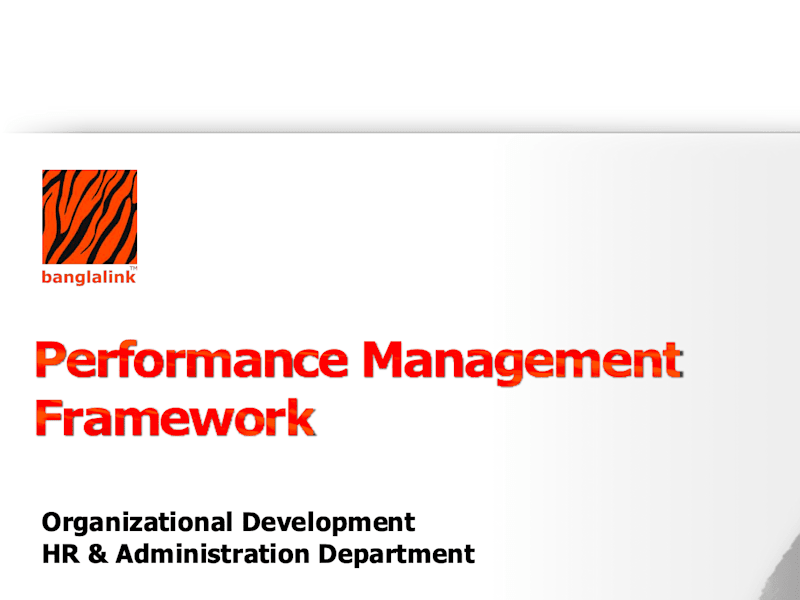 banglalink™

Performance Management Framework

Organizational Development
HR & Administration Department